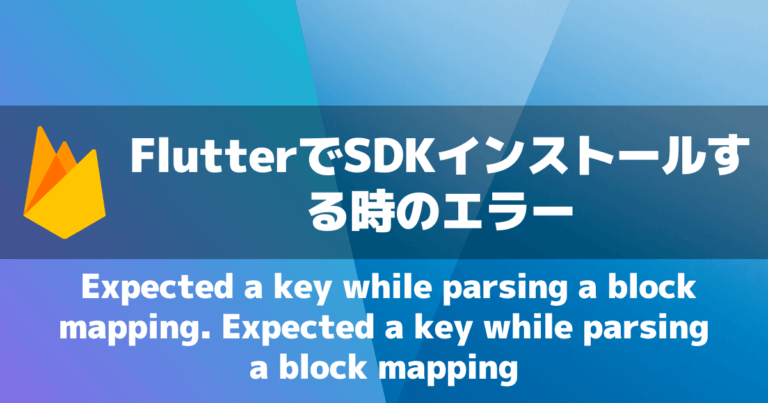 FlutterでSDKインストールする時のエラー

Expected a key while parsing a block mapping. Expected a key while parsing a block mapping